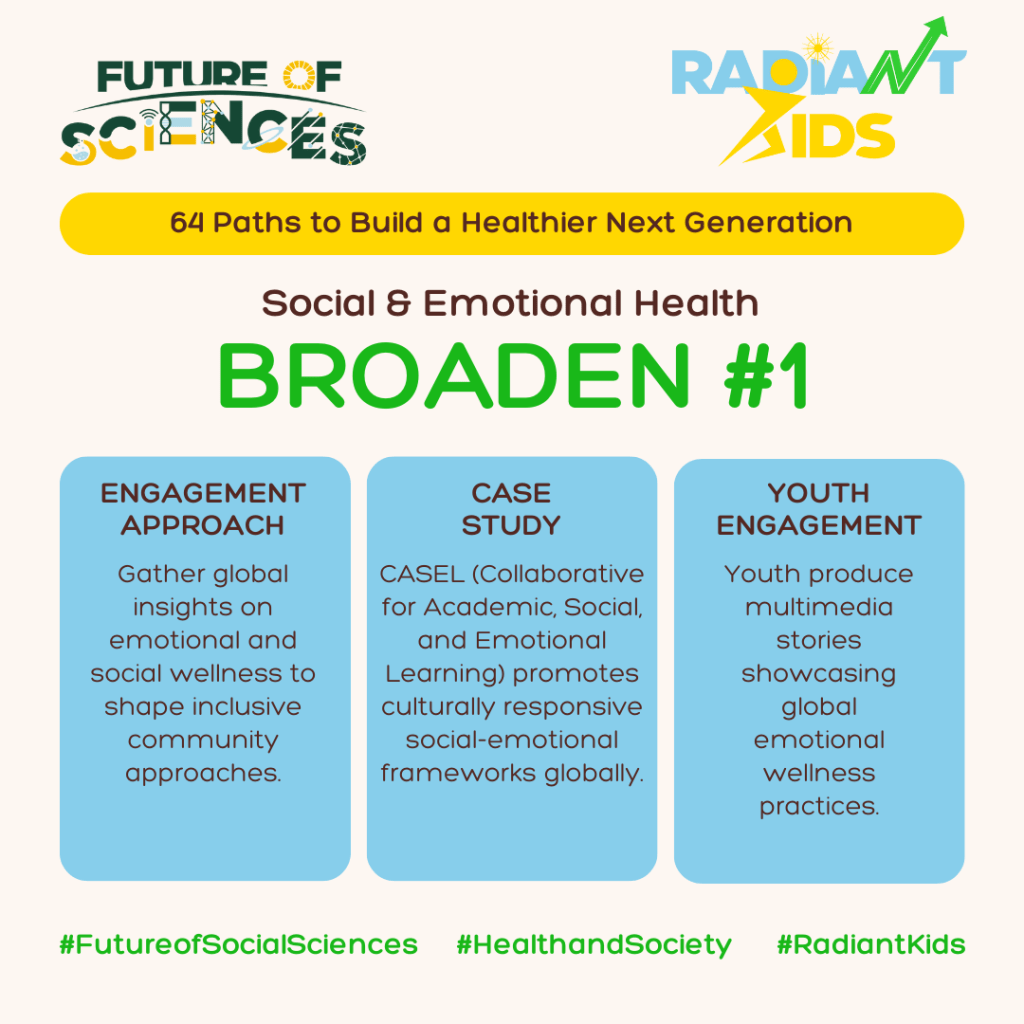 FUTURE OF SCIENCES

RADIANT KIDS

64 Paths to Build a Healthier Next Generation

Social & Emotional Health

BROADEN #1

ENGAGEMENT APPROACH

Gather global insights on emotional and social wellness to shape inclusive community approaches.

CASE STUDY

CASEL (Collaborative for Academic, Social, and Emotional Learning) promotes culturally responsive social-emotional frameworks globally.

YOUTH ENGAGEMENT

Youth produce multimedia stories showcasing global emotional wellness practices.

#FutureofSocialSciences #HealthandSociety #RadiantKids